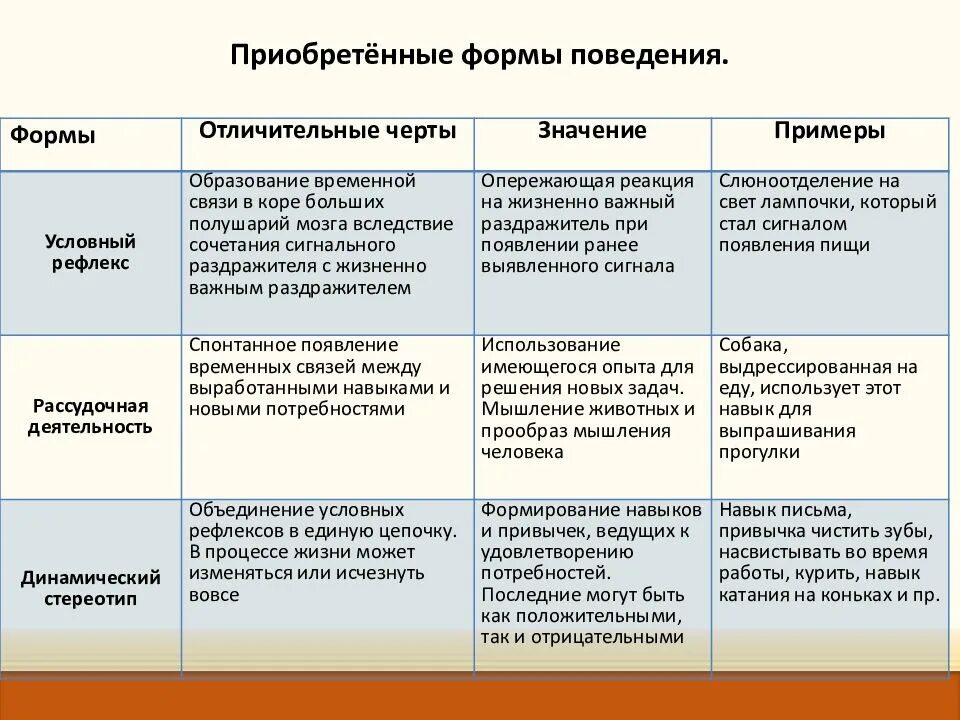 Приобретённые формы поведения.

| Формы | Отличительные черты | Значение | Примеры |
|---|---|---|---|
| Условный рефлекс | Образование временной связи в коре больших полушарий мозга вследствие сочетания сигнального раздражителя с жизненно важным раздражителем | Опережающая реакция на жизненно важный раздражитель при появлении ранее выявленного сигнала | Слюноотделение на свет лампочки, который стал сигналом появления пищи |
| Рассудочная деятельность | Спонтанное появление временных связей между выработанными навыками и новыми потребностями | Использование имеющегося опыта для решения новых задач. Мышление животных и прообраз мышления человека | Собака, выдрессированная на еду, использует этот навык для выпрашивания прогулки |
| Динамический стереотип | Объединение условных рефлексов в единую цепочку. В процессе жизни может изменяться или исчезнуть вовсе | Формирование навыков и привычек, ведущих к удовлетворению потребностей. Последние могут быть как положительными, так и отрицательными | Навык письма, привычка чистить зубы, насвистывать во время работы, курить, навык катания на коньках и пр. |